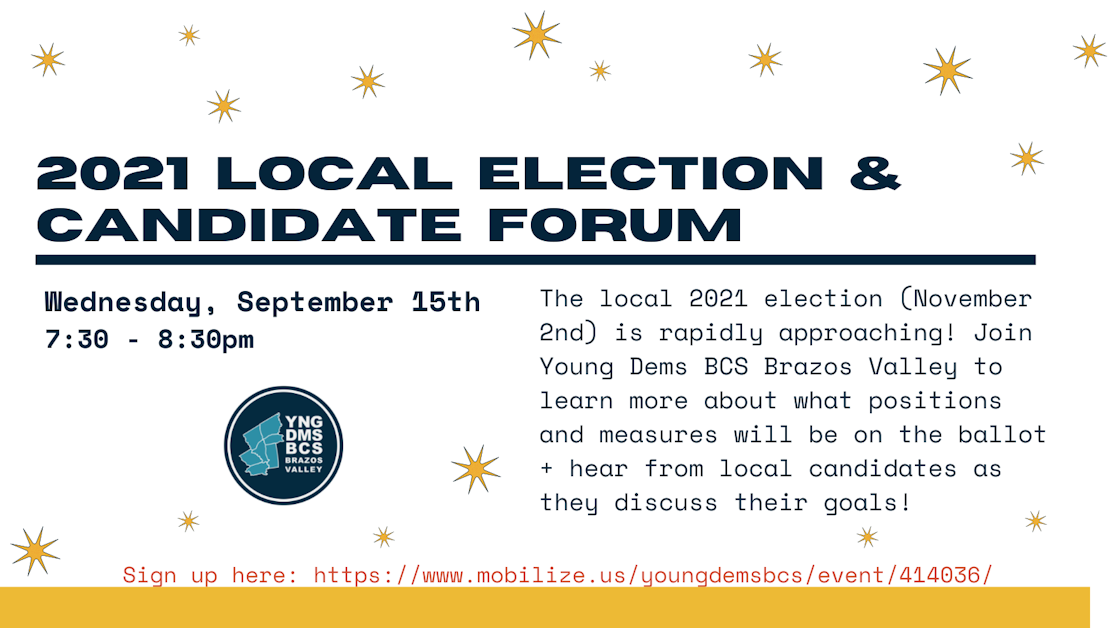 2021 LOCAL ELECTION & CANDIDATE FORUM

Wednesday, September 15th
7:30 - 8:30pm

YNG DMS BCS BRAZOS VALLEY

The local 2021 election (November 2nd) is rapidly approaching! Join Young Dems BCS Brazos Valley to learn more about what positions and measures will be on the ballot + hear from local candidates as they discuss their goals!

Sign up here: https://www.mobilize.us/youngdemsbcs/event/414036/